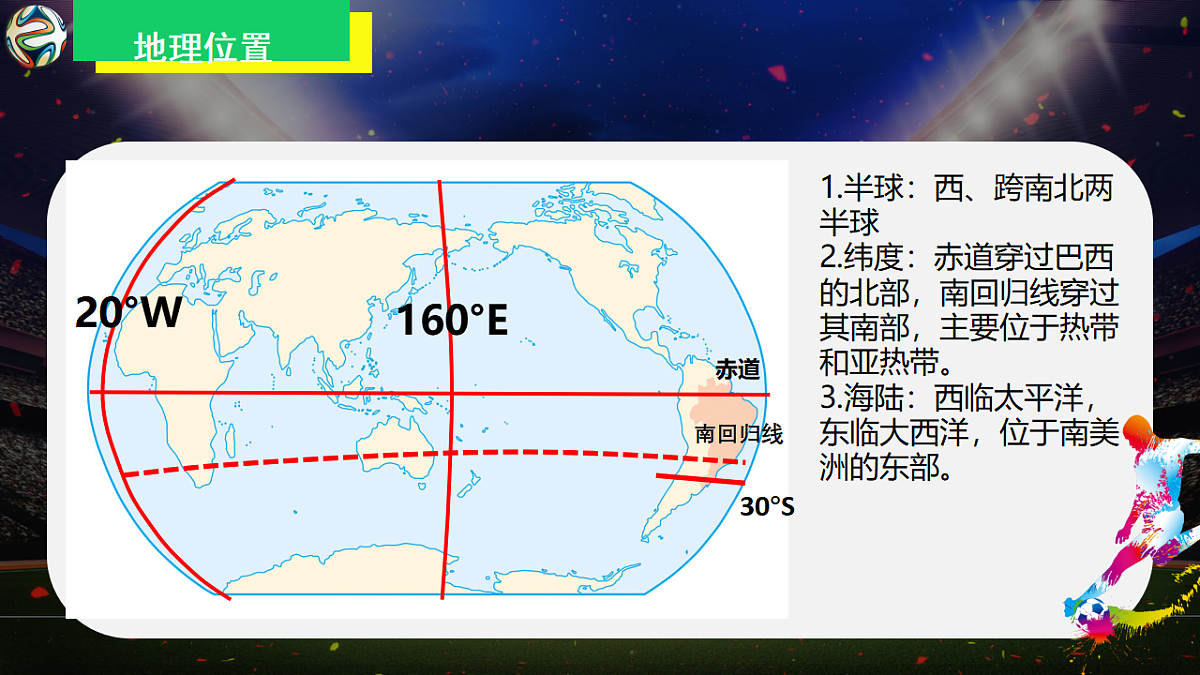 地理位置

20°W

160°E

赤道

南回归线

30°S

1.半球：西、跨南北两半球
2.纬度：赤道穿过巴西的北部，南回归线穿过其南部，主要位于热带和亚热带。
3.海陆：西临太平洋，东临大西洋，位于南美洲的东部。